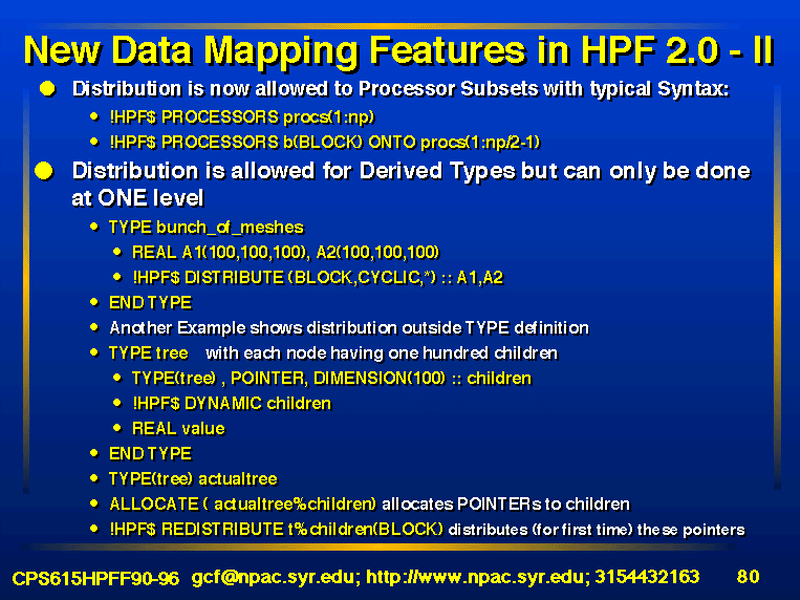 New Data Mapping Features in HPF 2.0 - II

- Distribution is now allowed to Processor Subsets with typical Syntax:
  - !HPF$ PROCESSORS procs(1:np)
  - !HPF$ PROCESSORS b(BLOCK) ONTO procs(1:np/2-1)
- Distribution is allowed for Derived Types but can only be done at ONE level
  - TYPE bunch_of_meshes
    - REAL A1(100,100,100), A2(100,100,100)
    - !HPF$ DISTRIBUTE (BLOCK,CYCLIC,*) :: A1,A2
  - END TYPE
  - Another Example shows distribution outside TYPE definition
  - TYPE tree with each node having one hundred children
    - TYPE(tree) , POINTER, DIMENSION(100) :: children
    - !HPF$ DYNAMIC children
    - REAL value
  - END TYPE
  - TYPE(tree) actualtree
  - ALLOCATE ( actualtree%children) allocates POINTERs to children
  - !HPF$ REDISTRIBUTE t%children(BLOCK) distributes (for first time) these pointers

CPS615HPFF90-96 gcf@npac.syr.edu; http://www.npac.syr.edu; 3154432163 80